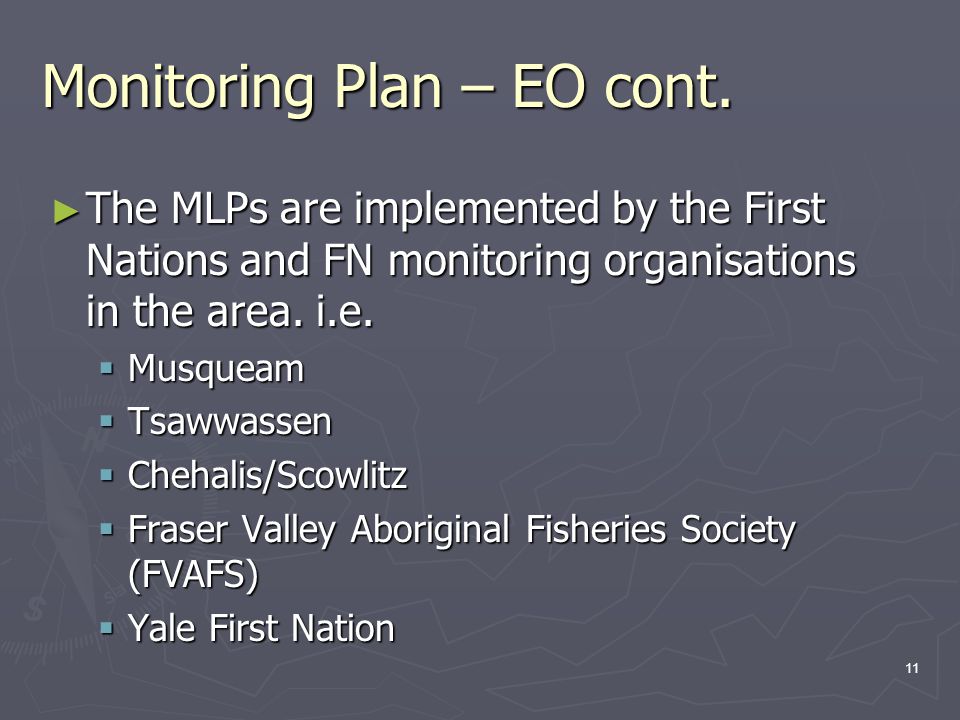 Monitoring Plan – EO cont.

► The MLPs are implemented by the First Nations and FN monitoring organisations in the area. i.e.

▪ Musqueam
▪ Tsawwassen
▪ Chehalis/Scowlitz
▪ Fraser Valley Aboriginal Fisheries Society (FVAFS)
▪ Yale First Nation

11